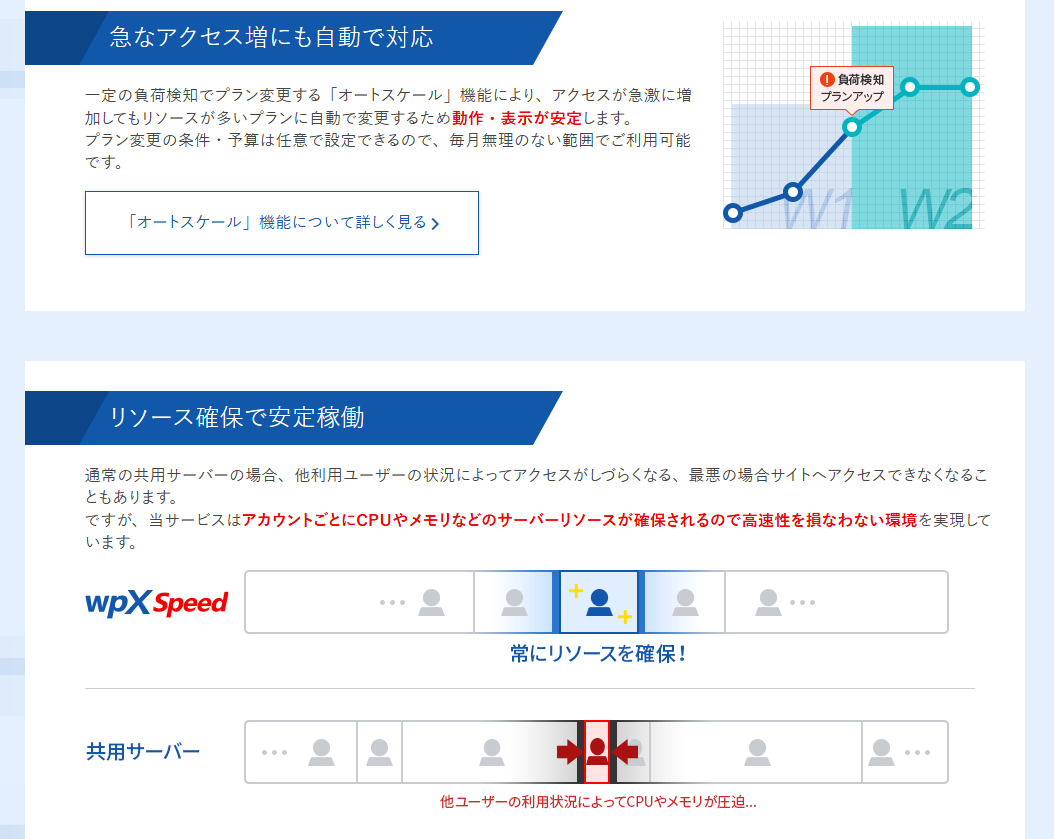 急なアクセス増にも自動で対応

一定の負荷検知でプラン変更する「オートスケール」機能により、アクセスが急激に増加してもリソースが多いプランに自動で変更するため動作・表示が安定します。
プラン変更の条件・予算は任意で設定できるので、毎月無理のない範囲でご利用可能です。

「オートスケール」機能について詳しく見る

負荷検知
プランアップ

W1 W2

リソース確保で安定稼働

通常の共用サーバーの場合、他利用ユーザーの状況によってアクセスがしづらくなる、最悪の場合サイトへアクセスできなくなることもあります。
ですが、当サービスはアカウントごとにCPUやメモリなどのサーバーリソースが確保されるので高速性を損なわない環境を実現しています。

wpX Speed

常にリソースを確保！

共用サーバー

他ユーザーの利用状況によってCPUやメモリが圧迫...